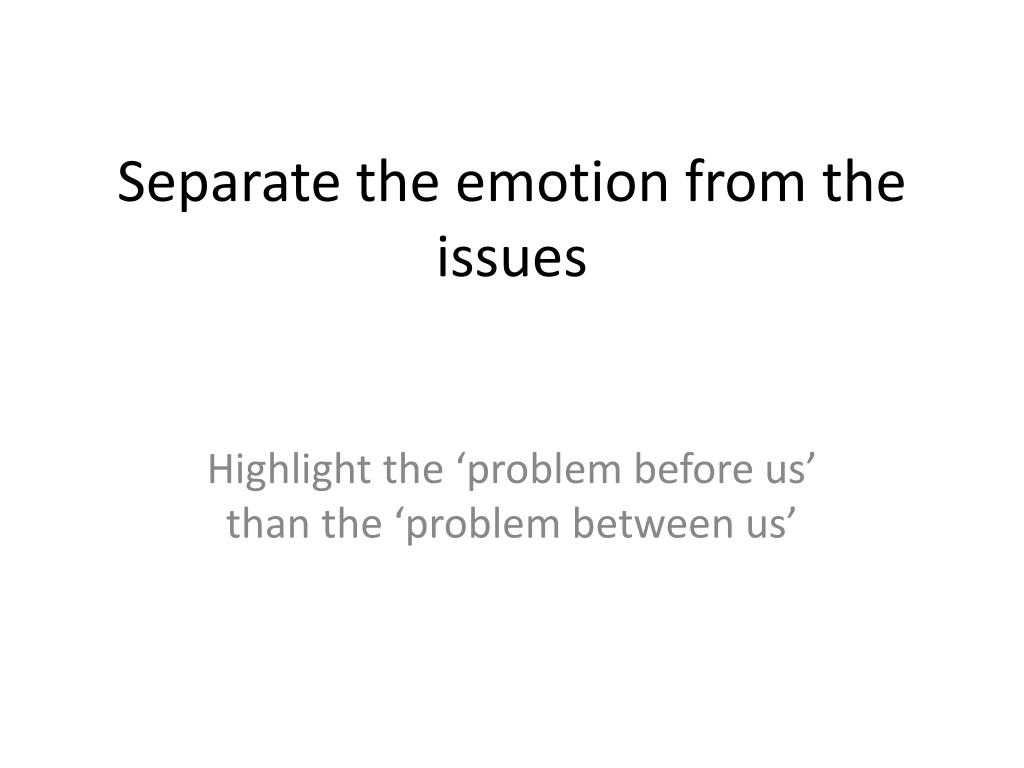 Separate the emotion from the issues

Highlight the ‘problem before us’ than the ‘problem between us’